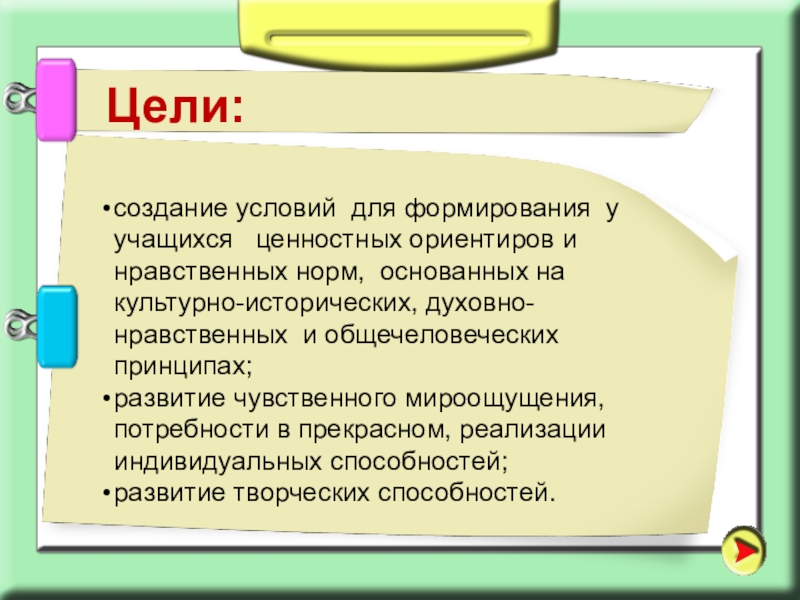 Цели:

•создание условий для формирования у учащихся ценностных ориентиров и нравственных норм, основанных на культурно-исторических, духовно-нравственных и общечеловеческих принципах;
•развитие чувственного мироощущения, потребности в прекрасном, реализации индивидуальных способностей;
•развитие творческих способностей.